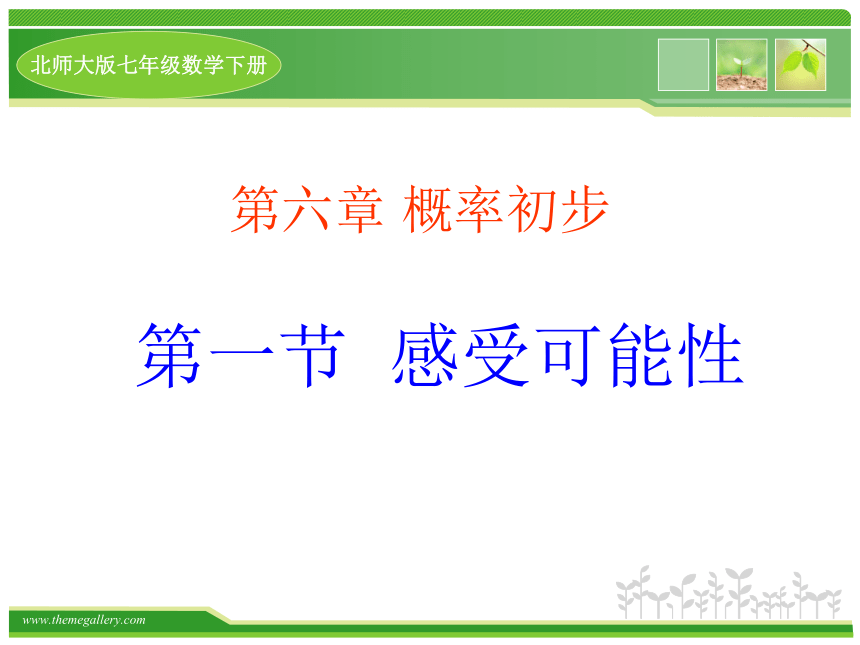 北师大版七年级数学下册

第六章 概率初步

第一节 感受可能性

www.themegallery.com